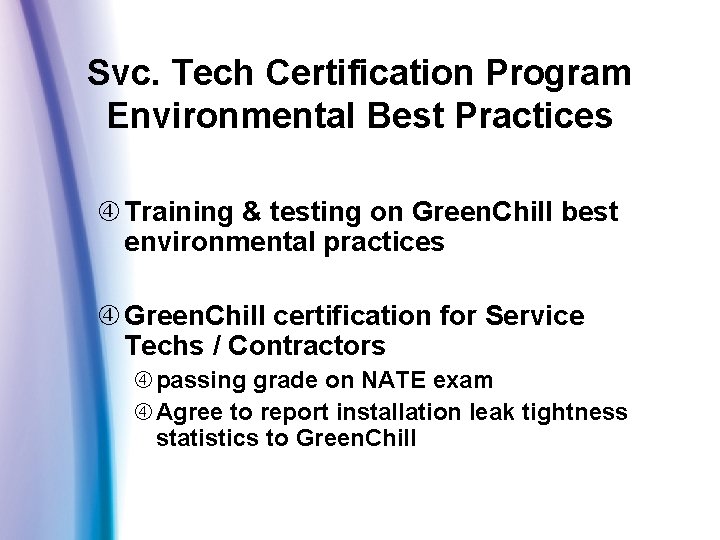 Svc. Tech Certification Program
Environmental Best Practices

④ Training & testing on GreenChill best environmental practices

④ GreenChill certification for Service Techs / Contractors

④ passing grade on NATE exam

④ Agree to report installation leak tightness statistics to GreenChill